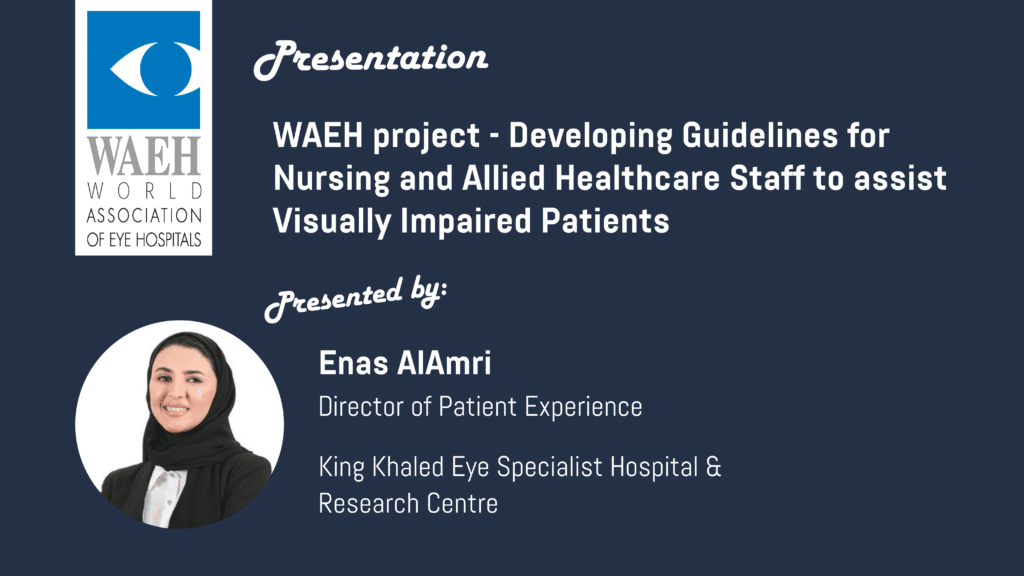 WAEH
WORLD
ASSOCIATION
OF EYE HOSPITALS

Presentation

WAEH project - Developing Guidelines for Nursing and Allied Healthcare Staff to assist Visually Impaired Patients

Presented by:

Enas AlAmri

Director of Patient Experience

King Khaled Eye Specialist Hospital & Research Centre